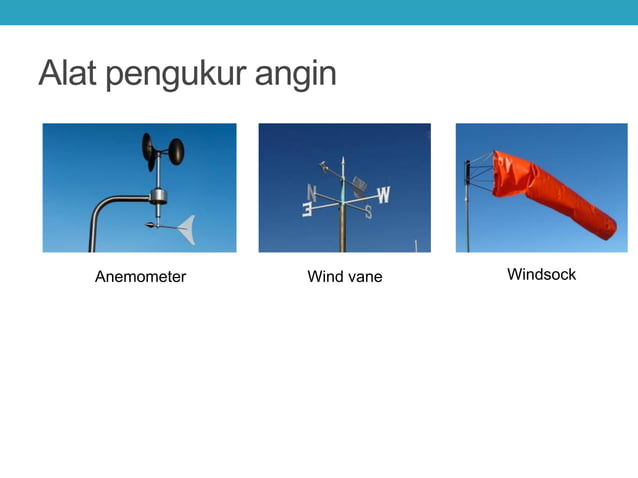 Alat pengukur angin

N
W
E
S

Anemometer

Wind vane

Windsock